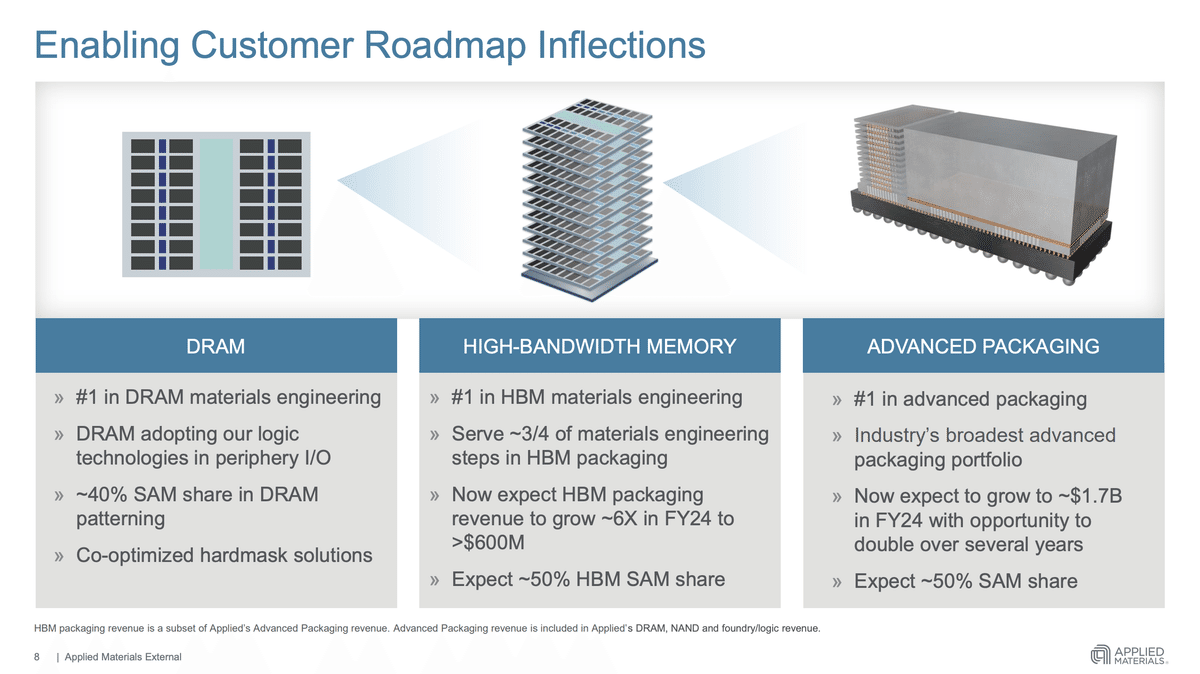 Enabling Customer Roadmap Inflections

DRAM

» #1 in DRAM materials engineering

» DRAM adopting our logic technologies in periphery I/O

» ~40% SAM share in DRAM patterning

» Co-optimized hardmask solutions

HIGH-BANDWIDTH MEMORY

» #1 in HBM materials engineering

» Serve ~3/4 of materials engineering steps in HBM packaging

» Now expect HBM packaging revenue to grow ~6X in FY24 to >$600M

» Expect ~50% HBM SAM share

ADVANCED PACKAGING

» #1 in advanced packaging

» Industry's broadest advanced packaging portfolio

» Now expect to grow to ~$1.7B in FY24 with opportunity to double over several years

» Expect ~50% SAM share

HBM packaging revenue is a subset of Applied's Advanced Packaging revenue. Advanced Packaging revenue is included in Applied's DRAM, NAND and foundry/logic revenue.

8 | Applied Materials External

APPLIED MATERIALS.